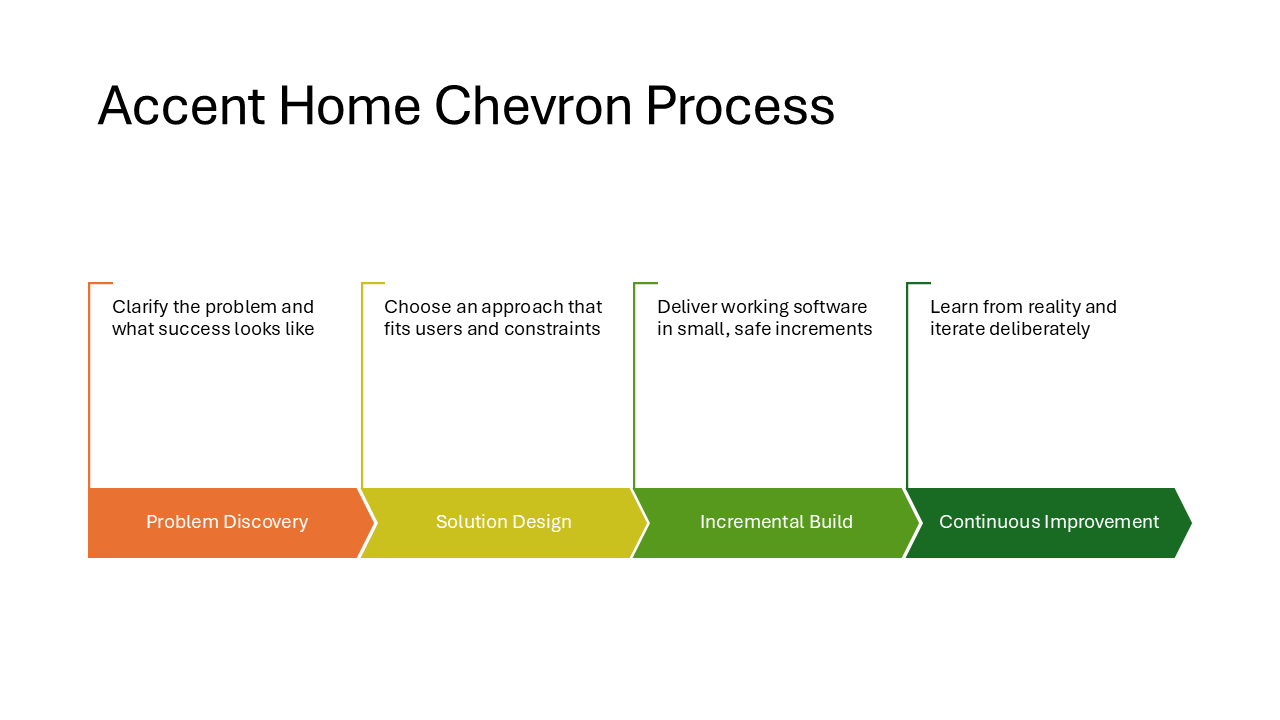 Accent Home Chevron Process

Clarify the problem and what success looks like

Choose an approach that fits users and constraints

Deliver working software in small, safe increments

Learn from reality and iterate deliberately

Problem Discovery

Solution Design

Incremental Build

Continuous Improvement